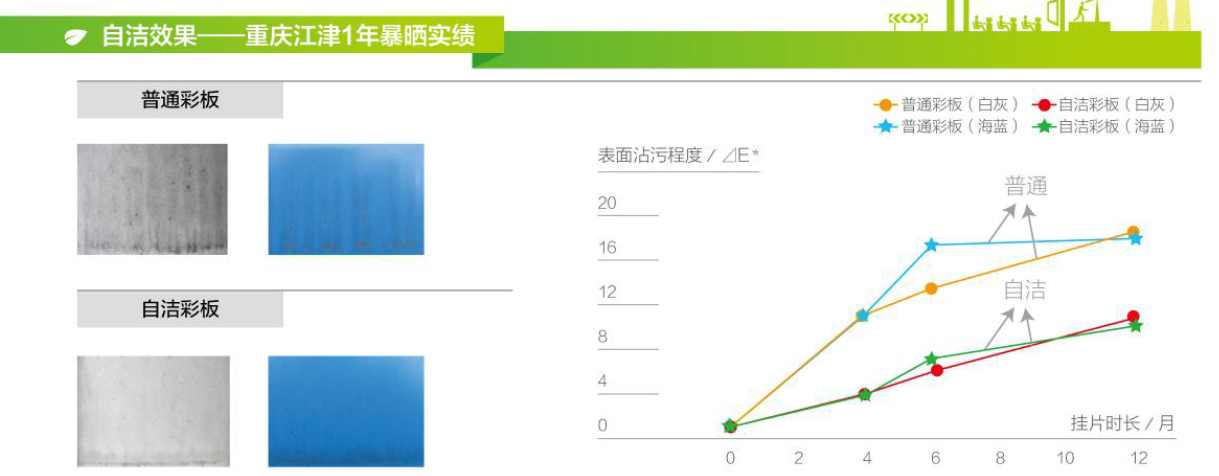 自洁效果——重庆江津1年暴晒实绩

普通彩板

自洁彩板

普通彩板（白灰） 自洁彩板（白灰）
普通彩板（海蓝） 自洁彩板（海蓝）

表面沾污程度 / ⊿E*

20
16
12
8
4
0

普通
自洁

挂片时长 / 月

0 2 4 6 8 10 12